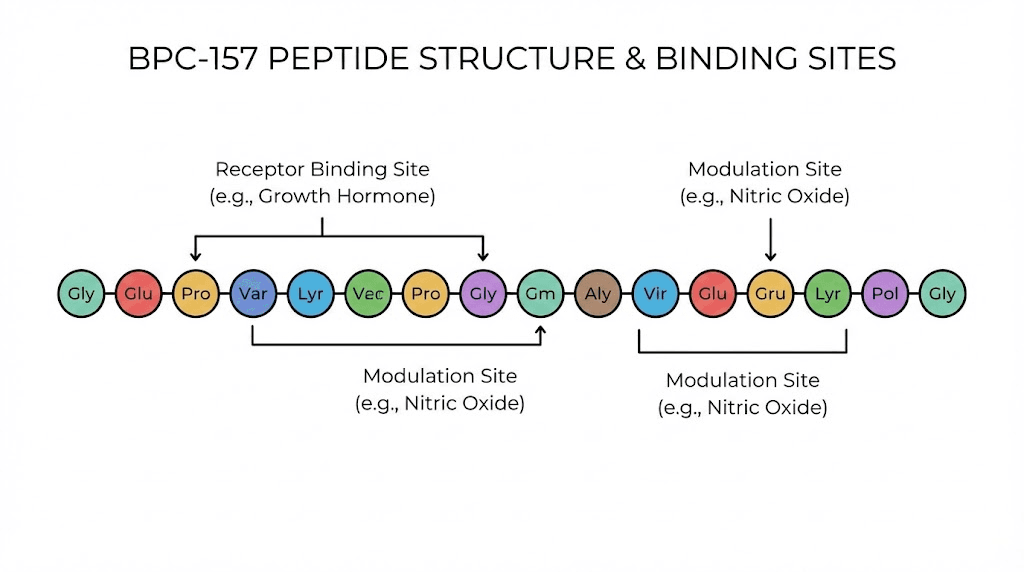 BPC-157 PEPTIDE STRUCTURE & BINDING SITES

Receptor Binding Site
(e.g., Growth Hormone)

Modulation Site
(e.g., Nitric Oxide)

Gly Glu Pro Var Lyr Vec Pro Gly Gm Aly Vir Glu Gru Lyr Pol Gly

Modulation Site
(e.g., Nitric Oxide)

Modulation Site
(e.g., Nitric Oxide)